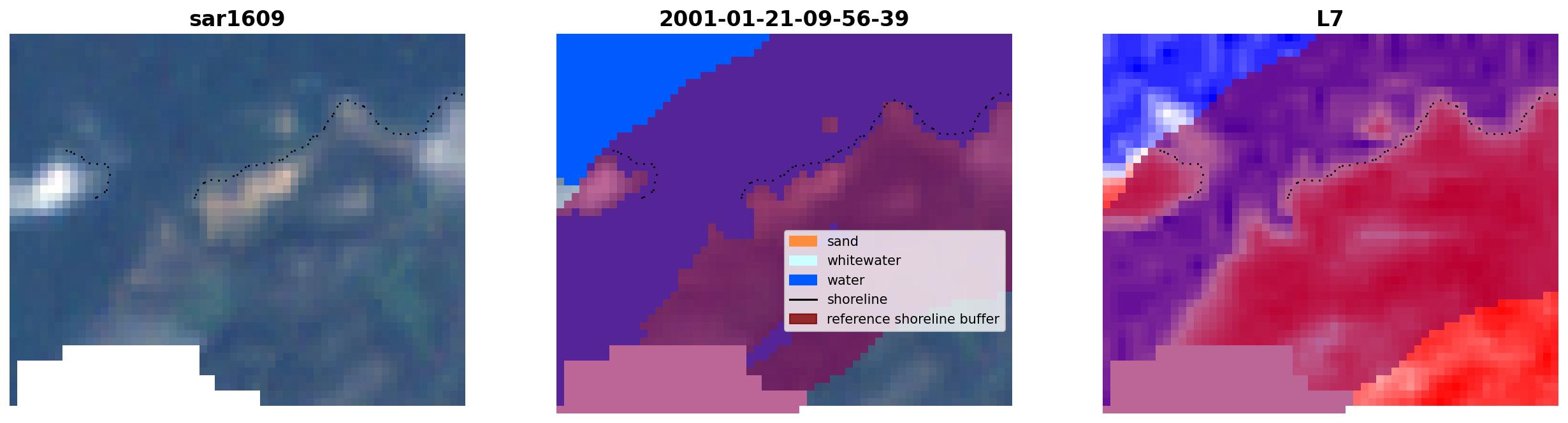 sar1609

2001-01-21-09-56-39

sand
whitewater
water
shoreline
reference shoreline buffer

L7